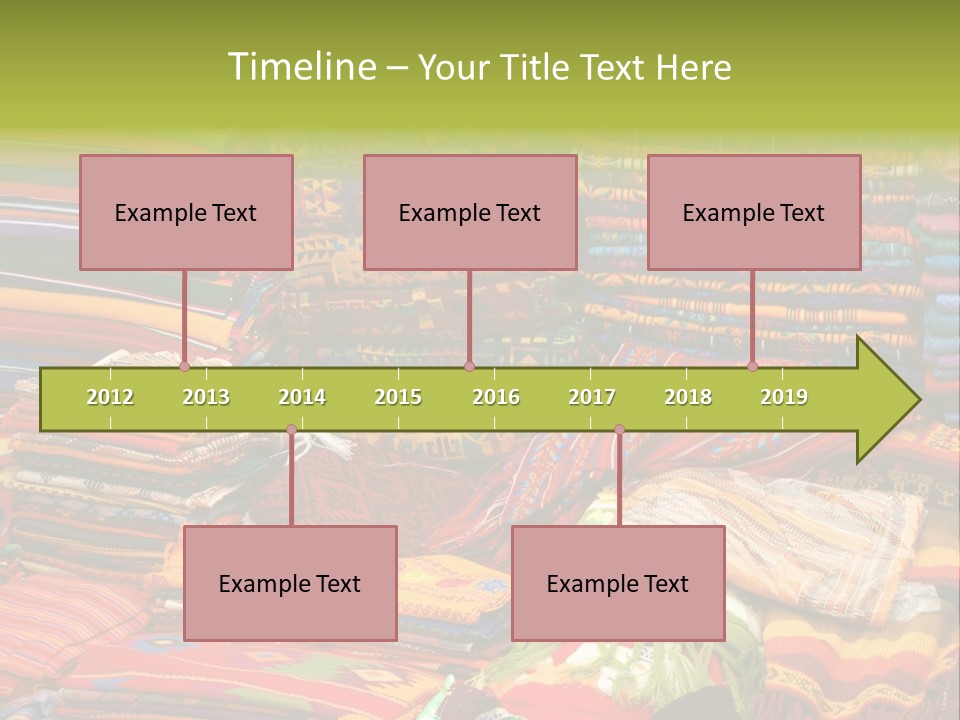 Timeline – Your Title Text Here

Example Text

Example Text

Example Text

2012 2013 2014 2015 2016 2017 2018 2019

Example Text

Example Text